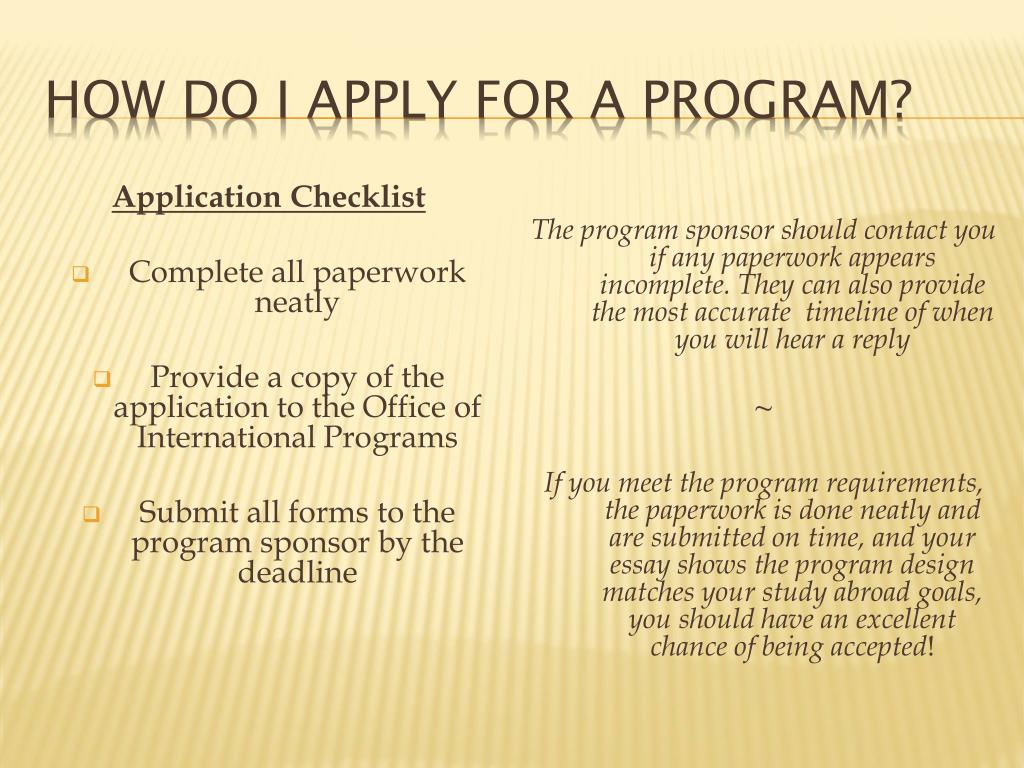 HOW DO I APPLY FOR A PROGRAM?

Application Checklist

Complete all paperwork neatly

Provide a copy of the application to the Office of International Programs

Submit all forms to the program sponsor by the deadline

The program sponsor should contact you if any paperwork appears incomplete. They can also provide the most accurate timeline of when you will hear a reply

~

If you meet the program requirements, the paperwork is done neatly and are submitted on time, and your essay shows the program design matches your study abroad goals, you should have an excellent chance of being accepted!